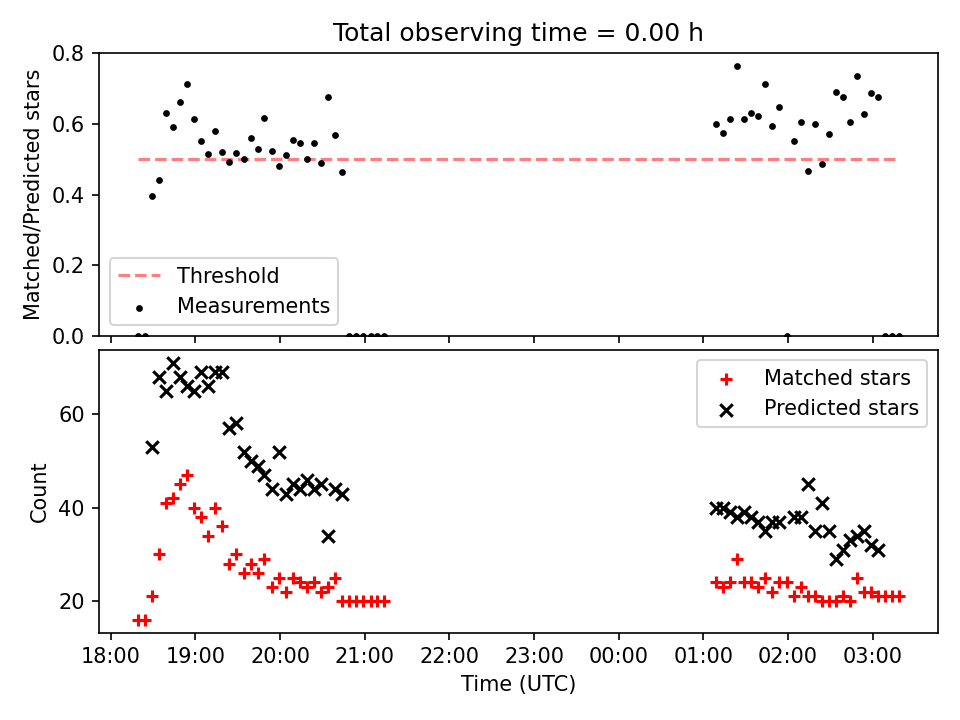 Total observing time = 0.00 h

Matched/Predicted stars

0.8
0.6
0.4
0.2
0.0

Threshold
Measurements

Count

60
40
20

Matched stars
Predicted stars

18:00 19:00 20:00 21:00 22:00 23:00 00:00 01:00 02:00 03:00

Time (UTC)